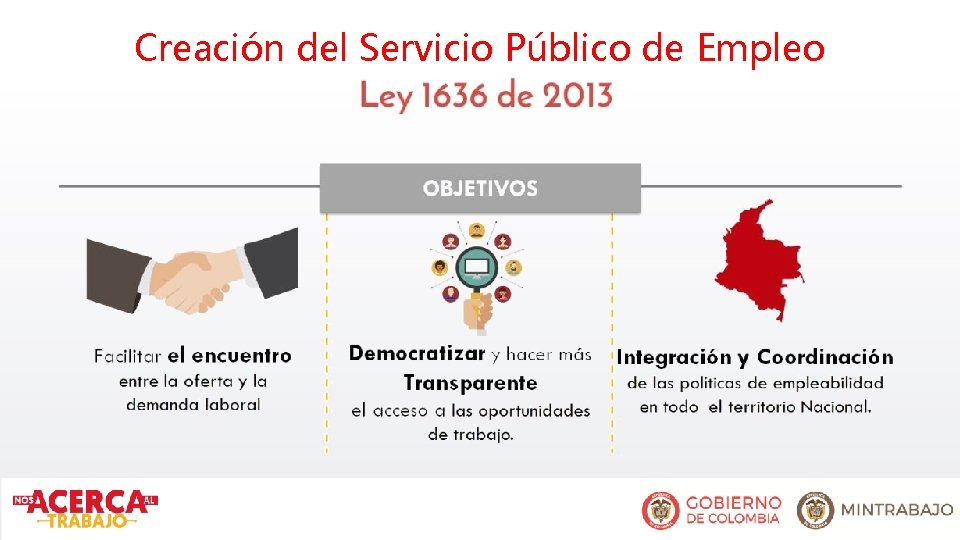 Creación del Servicio Público de Empleo
Ley 1636 de 2013

OBJETIVOS

Facilitar el encuentro entre la oferta y la demanda laboral

Democratizar y hacer más Transparente el acceso a las oportunidades de trabajo.

Integración y Coordinación de las políticas de empleabilidad en todo el territorio Nacional.

NOS ACERCA AL TRABAJO

GOBIERNO DE COLOMBIA

MINTRABAJO